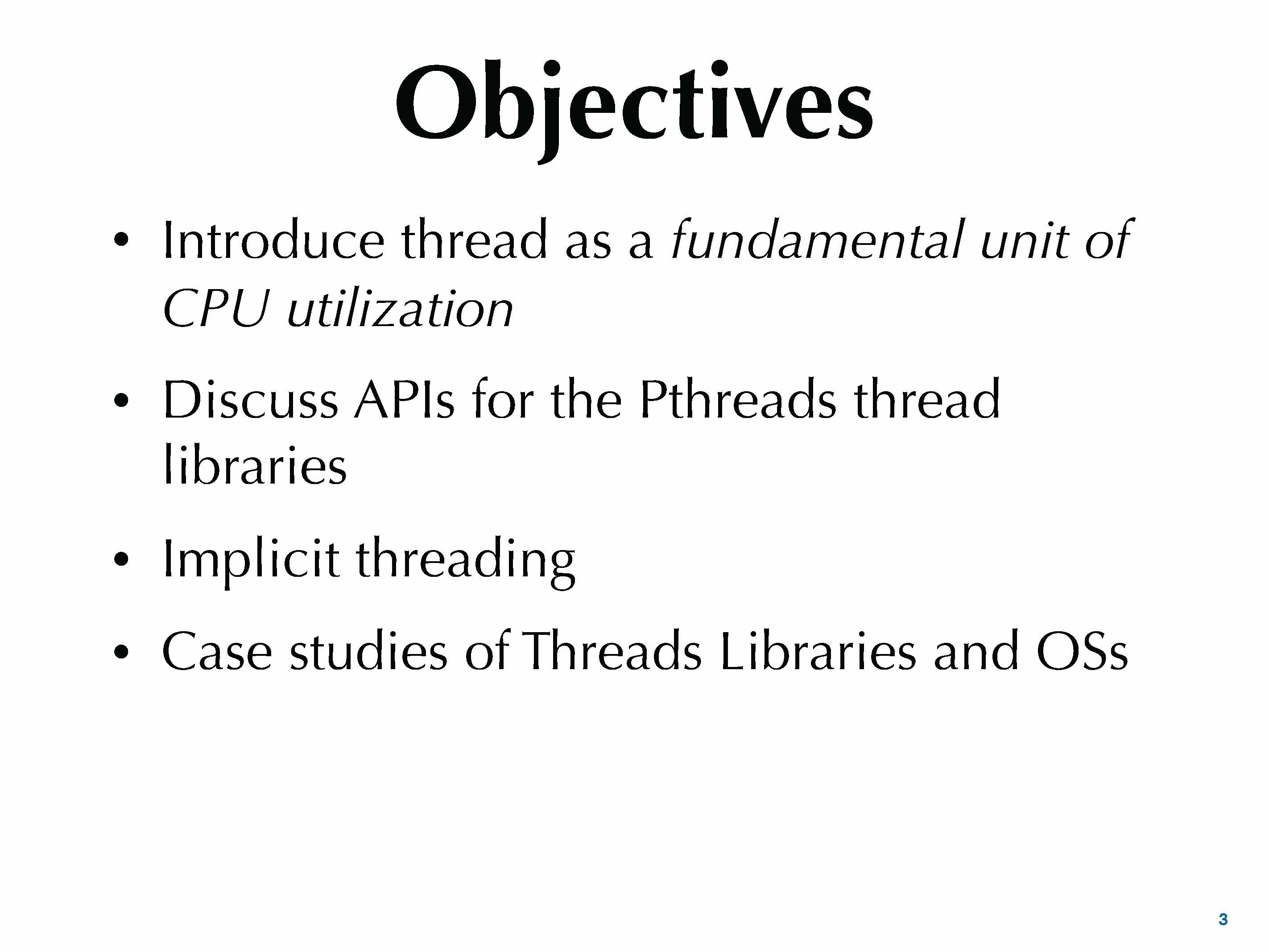 Objectives

• Introduce thread as a fundamental unit of CPU utilization

• Discuss APIs for the Pthreads thread libraries

• Implicit threading

• Case studies of Threads Libraries and OSs

3